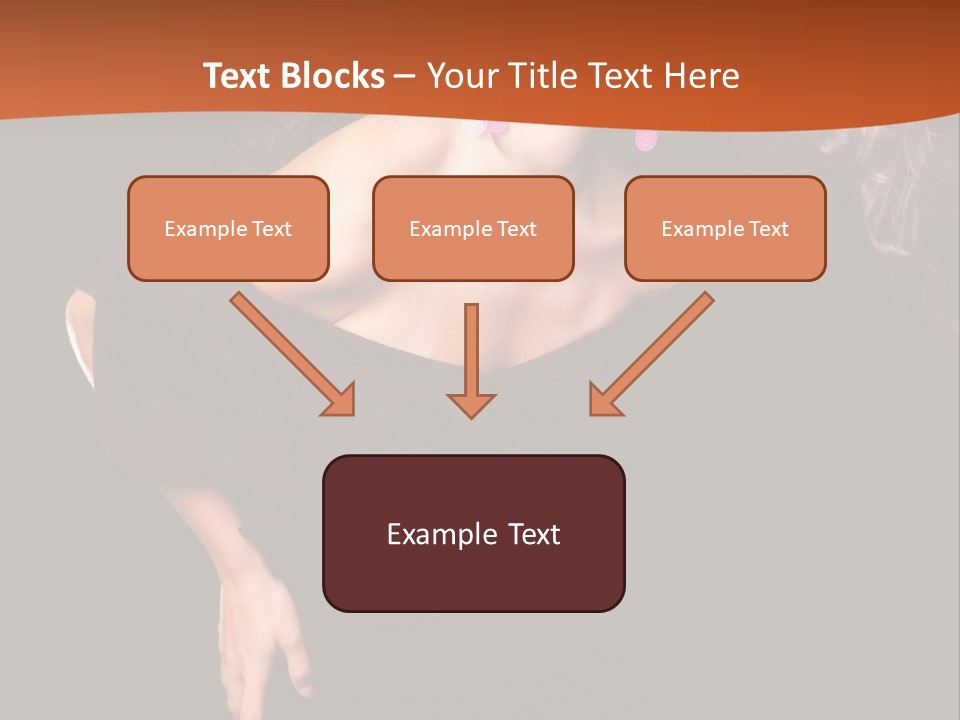 Text Blocks – Your Title Text Here

Example Text

Example Text

Example Text

Example Text